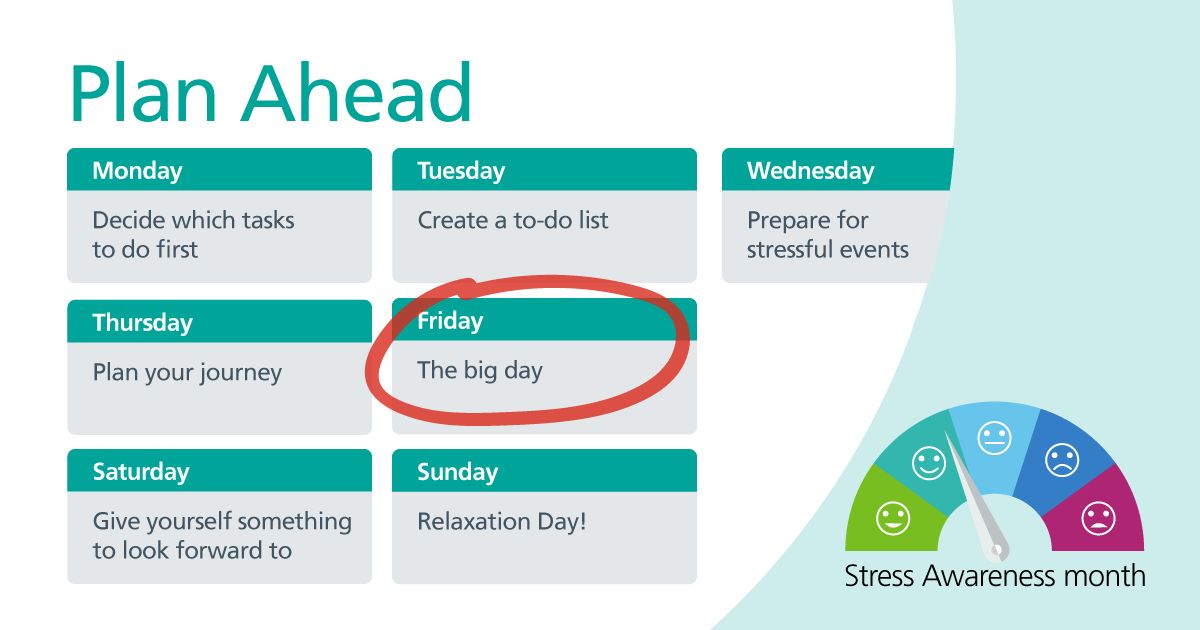 Plan Ahead

Monday
Decide which tasks to do first

Tuesday
Create a to-do list

Wednesday
Prepare for stressful events

Thursday
Plan your journey

Friday
The big day

Saturday
Give yourself something to look forward to

Sunday
Relaxation Day!

Stress Awareness month